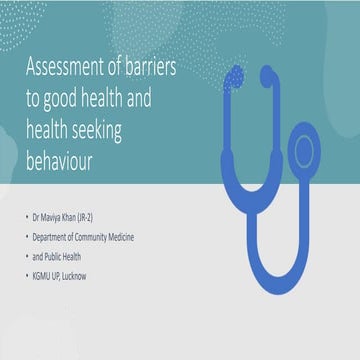 Assessment of barriers to good health and health seeking behaviour

• Dr Maviya Khan (JR-2)
• Department of Community Medicine
• and Public Health
• KGMU UP, Lucknow